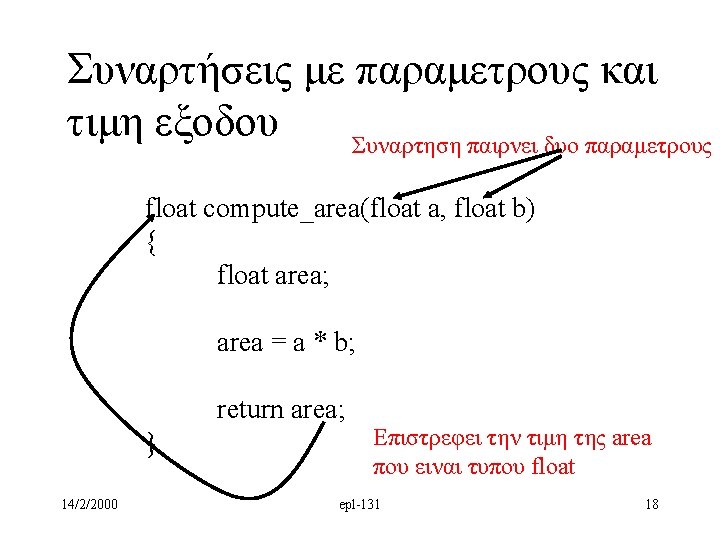 Συναρτήσεις με παραμετρους και τιμη εξοδου

Συναρτηση παιρνει δυο παραμετρους

float compute_area(float a, float b)
{
float area;

area = a * b;

return area;
}

Επιστρεφει την τιμη της area που ειναι τυπου float

14/2/2000

epl-131

18